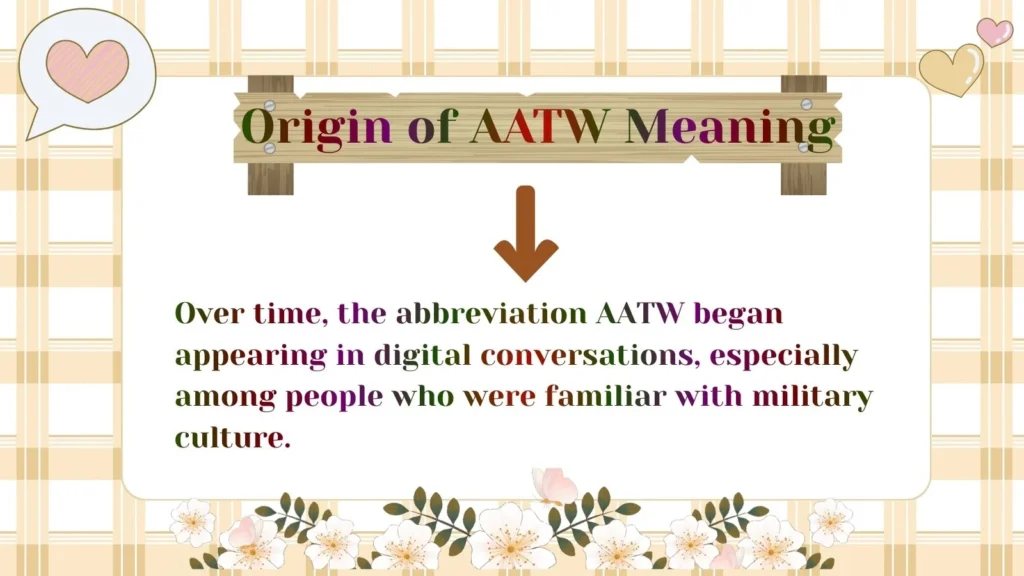 Origin of AATW Meaning

Over time, the abbreviation AATW began appearing in digital conversations, especially among people who were familiar with military culture.